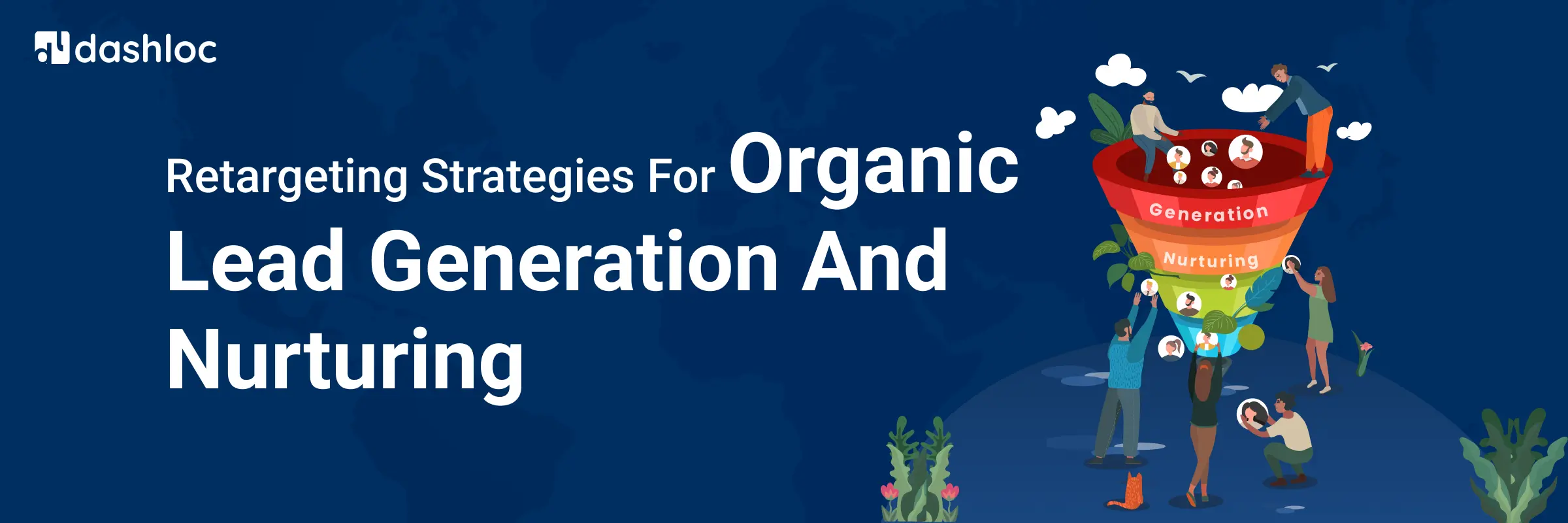 dashloc

Retargeting Strategies For Organic Lead Generation And Nurturing

Generation

Nurturing